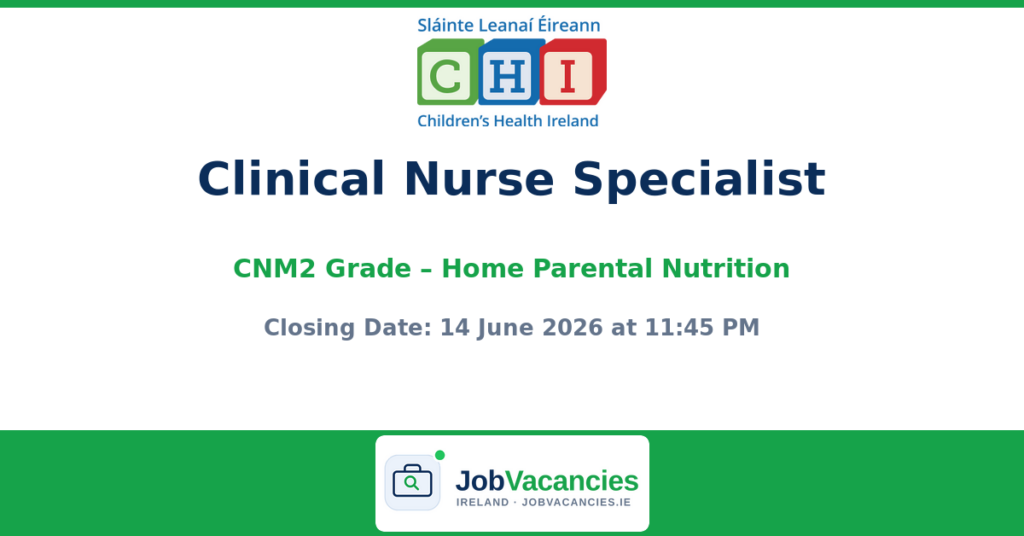 Sláinte Leanaí Éireann
CHI
Children's Health Ireland

Clinical Nurse Specialist

CNM2 Grade – Home Parental Nutrition

Closing Date: 14 June 2026 at 11:45 PM

JobVacancies
IRELAND · JOBVACANCIES.IE